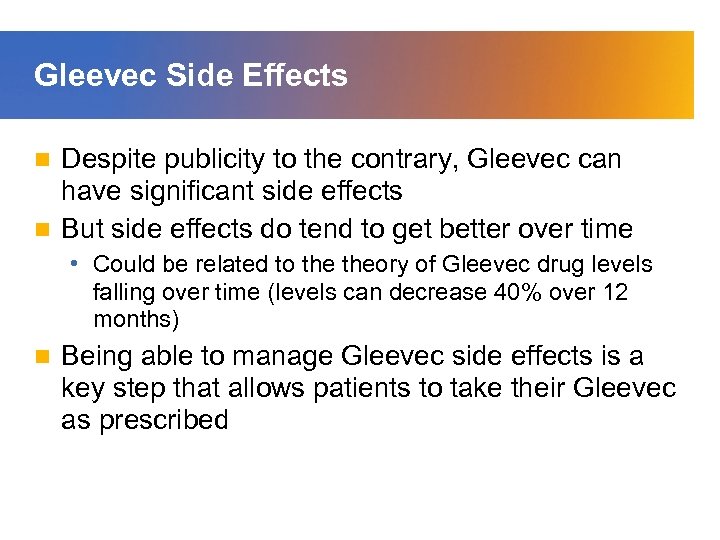 Gleevec Side Effects

Despite publicity to the contrary, Gleevec can have significant side effects

But side effects do tend to get better over time

• Could be related to the theory of Gleevec drug levels falling over time (levels can decrease 40% over 12 months)

Being able to manage Gleevec side effects is a key step that allows patients to take their Gleevec as prescribed